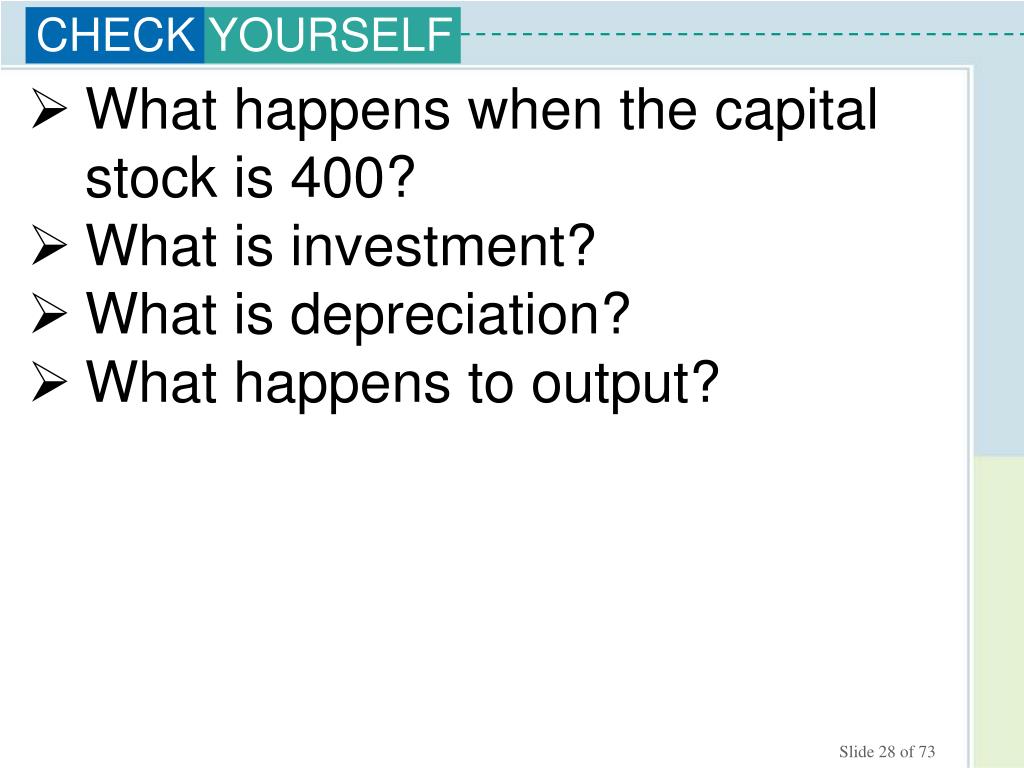 CHECK YOURSELF

➢ What happens when the capital stock is 400?
➢ What is investment?
➢ What is depreciation?
➢ What happens to output?

Slide 28 of 73